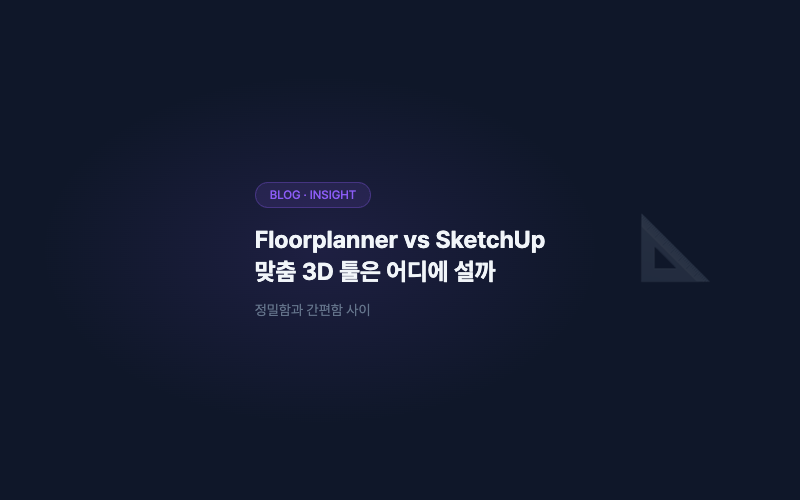 BLOG · INSIGHT

Floorplanner vs SketchUp
맞춤 3D 툴은 어디에 설까

정밀함과 간편함 사이